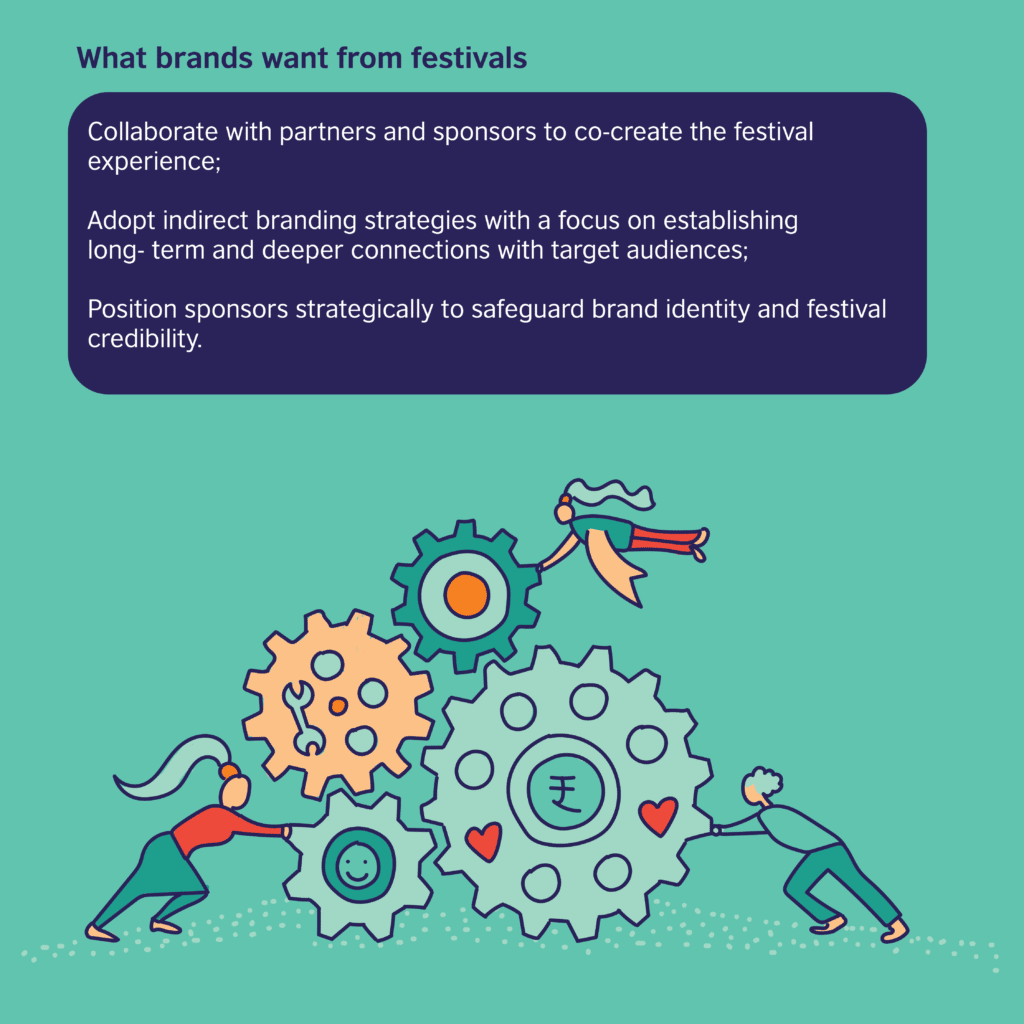 What brands want from festivals

Collaborate with partners and sponsors to co-create the festival experience;

Adopt indirect branding strategies with a focus on establishing long- term and deeper connections with target audiences;

Position sponsors strategically to safeguard brand identity and festival credibility.

₹